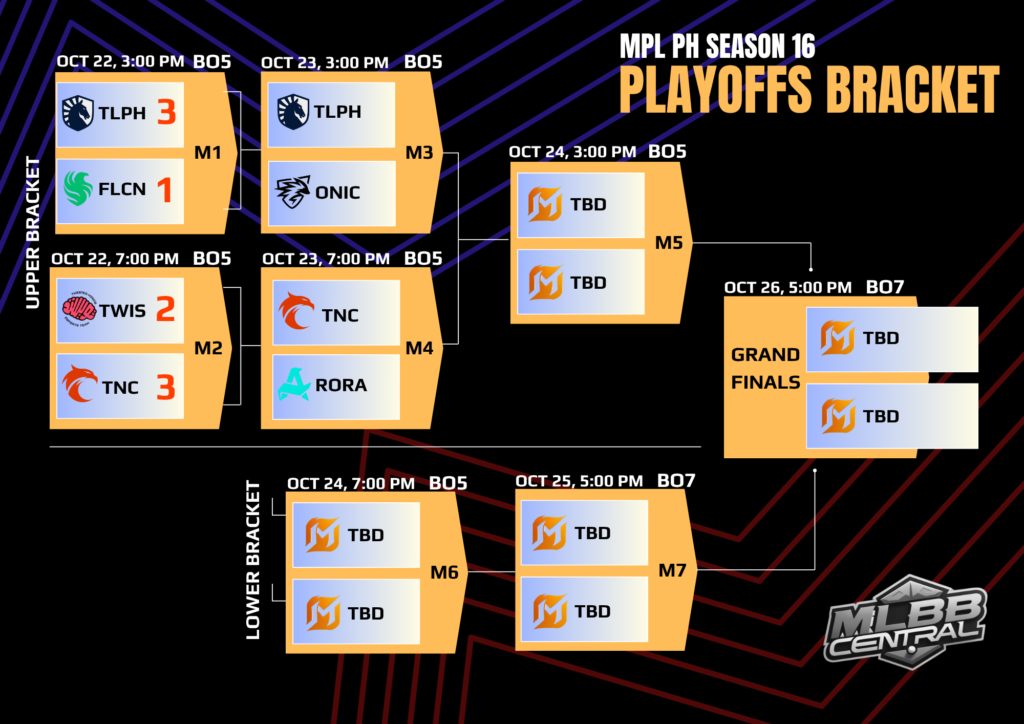 MPL PH SEASON 16
PLAYOFFS BRACKET

UPPER BRACKET

OCT 22, 3:00 PM BO5
TLPH 3
FLCN 1
M1

OCT 22, 7:00 PM BO5
TWIS 2
TNC 3
M2

OCT 23, 3:00 PM BO5
TLPH
ONIC
M3

OCT 23, 7:00 PM BO5
TNC
RORA
M4

OCT 24, 3:00 PM BO5
TBD
TBD
M5

OCT 26, 5:00 PM BO7
GRAND FINALS
TBD
TBD

LOWER BRACKET

OCT 24, 7:00 PM BO5
TBD
TBD
M6

OCT 25, 5:00 PM BO7
TBD
TBD
M7

MLBB CENTRAL